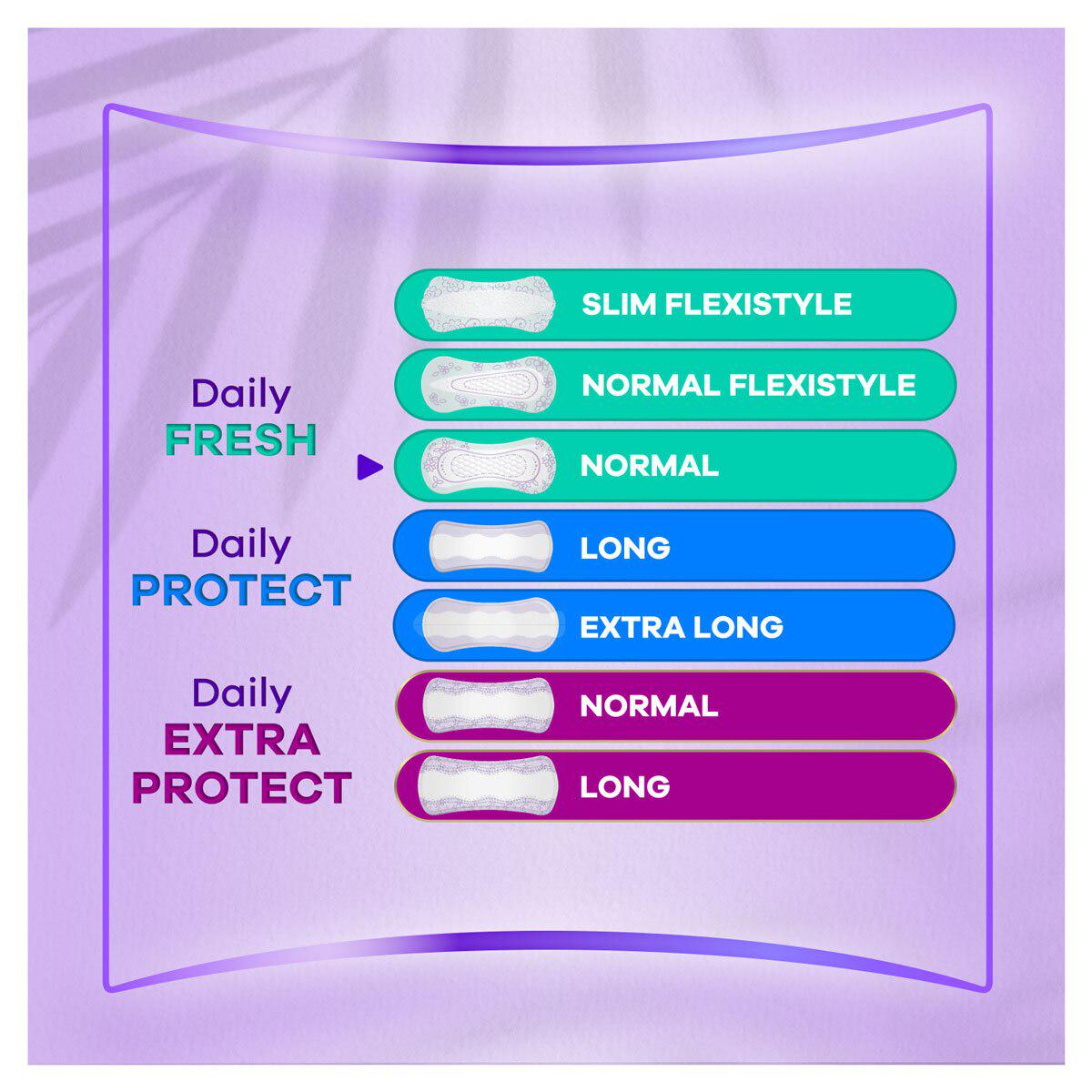 Daily FRESH

SLIM FLEXISTYLE

NORMAL FLEXISTYLE

NORMAL

Daily PROTECT

LONG

EXTRA LONG

Daily EXTRA PROTECT

NORMAL

LONG